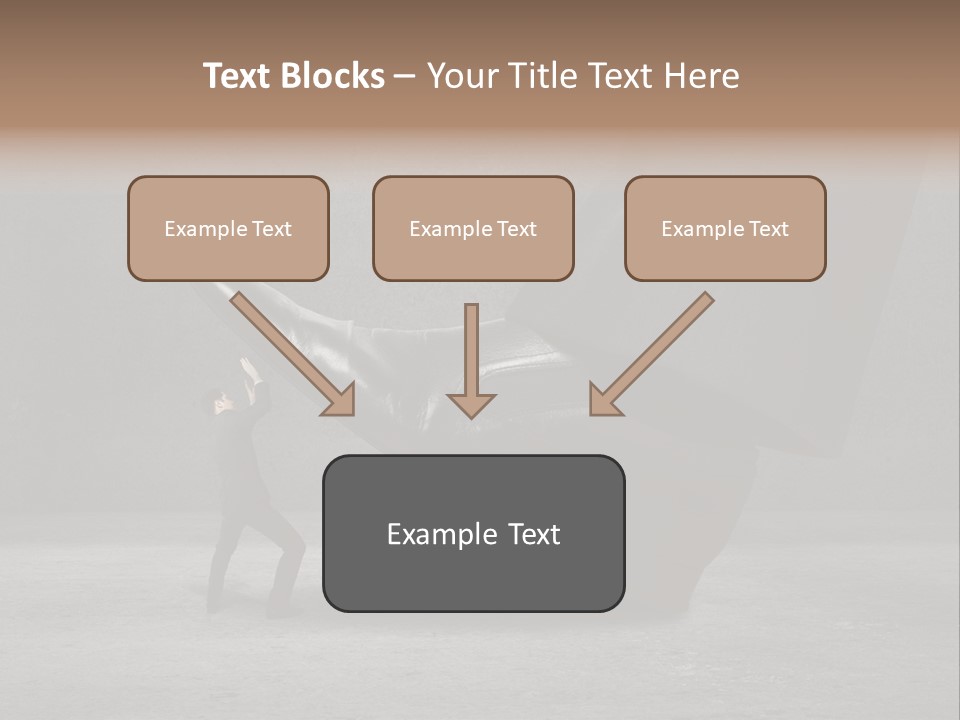 Text Blocks – Your Title Text Here

Example Text

Example Text

Example Text

Example Text